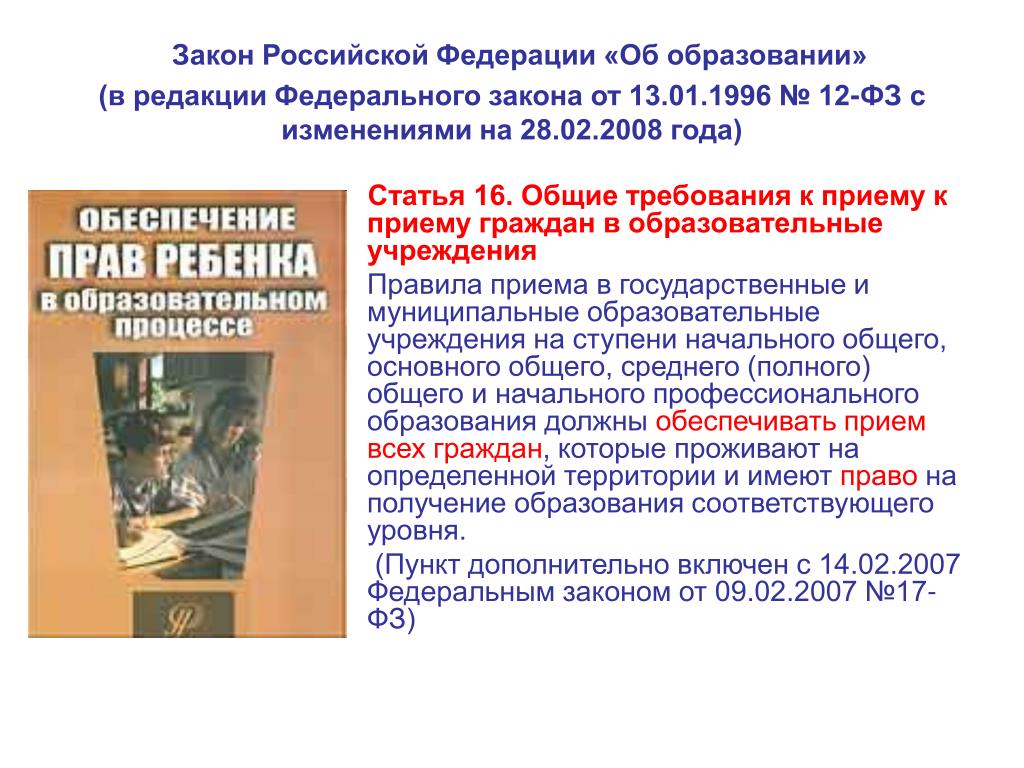 Закон Российской Федерации «Об образовании»
(в редакции Федерального закона от 13.01.1996 № 12-ФЗ с изменениями на 28.02.2008 года)

ОБЕСПЕЧЕНИЕ
ПРАВ РЕБЕНКА
в образовательном процессе

Статья 16. Общие требования к приему к приему граждан в образовательные учреждения

Правила приема в государственные и муниципальные образовательные учреждения на ступени начального общего, основного общего, среднего (полного) общего и начального профессионального образования должны обеспечивать прием всех граждан, которые проживают на определенной территории и имеют право на получение образования соответствующего уровня.

(Пункт дополнительно включен с 14.02.2007 Федеральным законом от 09.02.2007 №17-ФЗ)